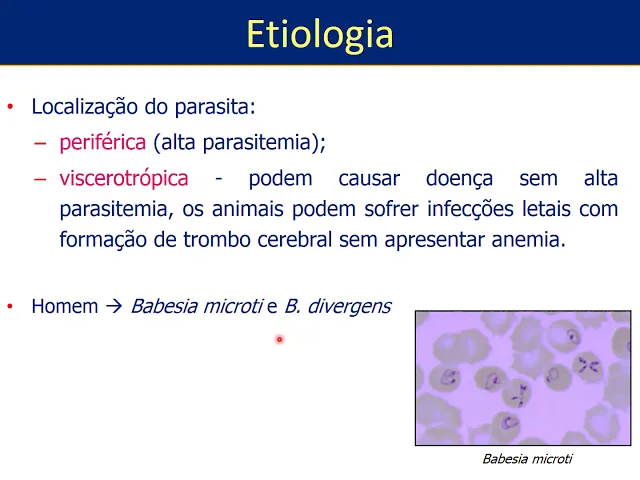 Etiologia

• Localização do parasita:

– periférica (alta parasitemia);

– viscerotrópica - podem causar doença sem alta parasitemia, os animais podem sofrer infecções letais com formação de trombo cerebral sem apresentar anemia.

• Homem → Babesia microti e B. divergens

Babesia microti